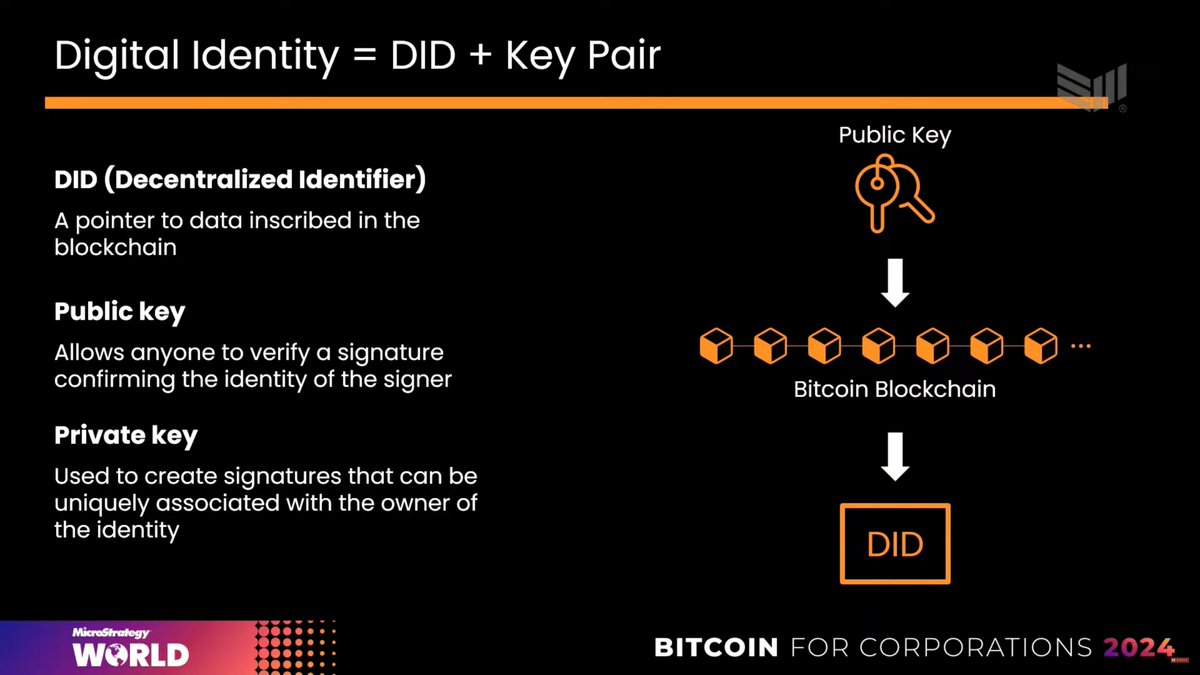 Digital Identity = DID + Key Pair

DID (Decentralized Identifier)

A pointer to data inscribed in the blockchain

Public key

Allows anyone to verify a signature confirming the identity of the signer

Private key

Used to create signatures that can be uniquely associated with the owner of the identity

Public Key

Bitcoin Blockchain

DID

MicroStrategy WORLD

BITCOIN FOR CORPORATIONS 2024